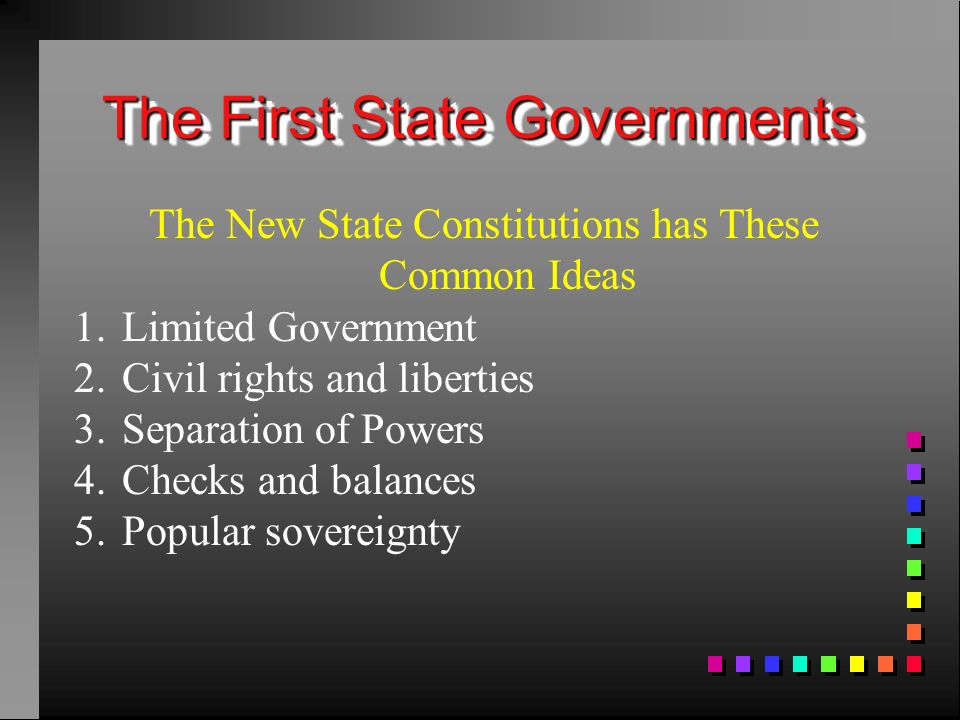 The First State Governments

The New State Constitutions has These Common Ideas

1. Limited Government
2. Civil rights and liberties
3. Separation of Powers
4. Checks and balances
5. Popular sovereignty